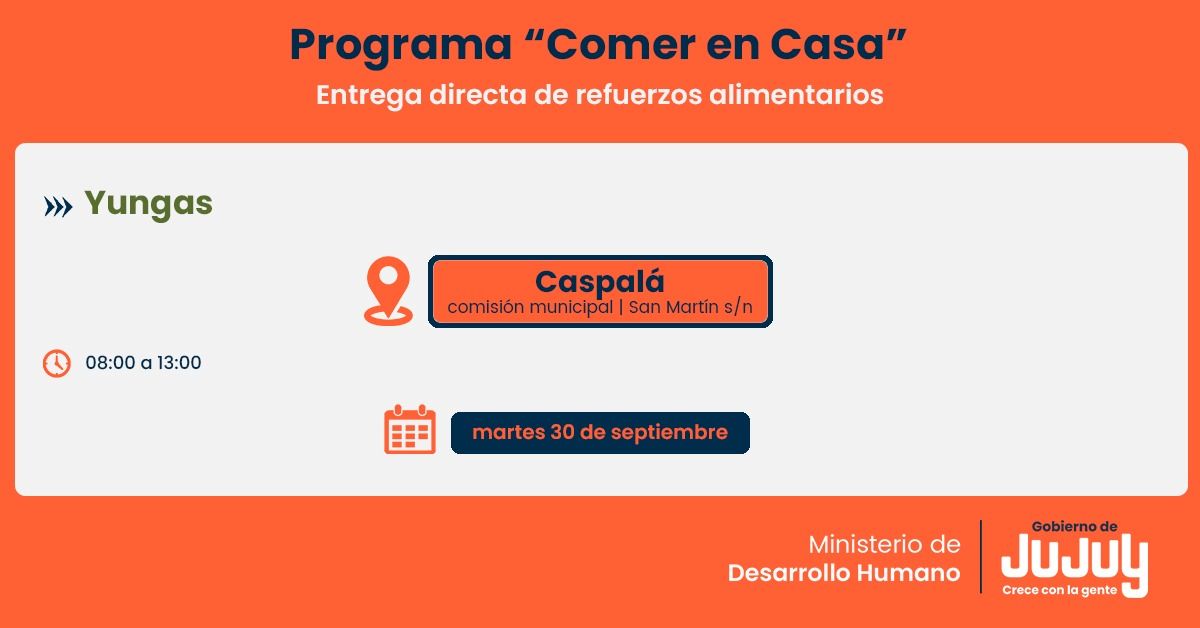 Programa “Comer en Casa”
Entrega directa de refuerzos alimentarios

Yungas

Caspalá
comisión municipal | San Martín s/n

08:00 a 13:00

martes 30 de septiembre

Ministerio de
Desarrollo Humano

Gobierno de
JUJUY
Crece con la gente